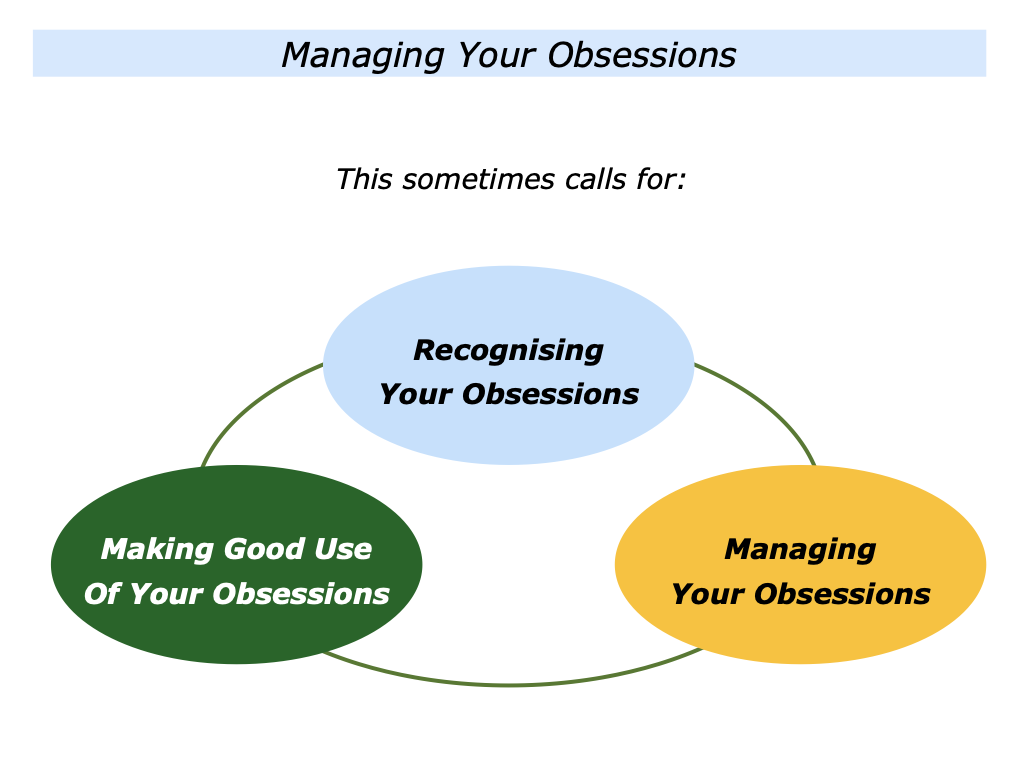 Managing Your Obsessions

This sometimes calls for:

Recognising Your Obsessions

Managing Your Obsessions

Making Good Use Of Your Obsessions